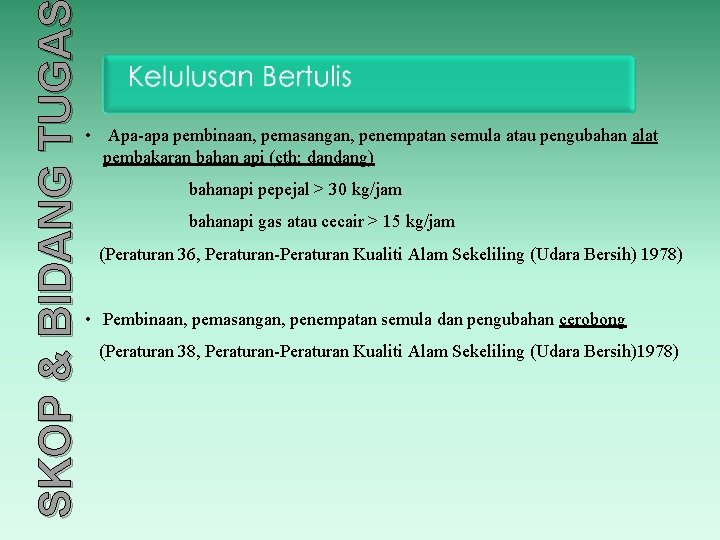 SKOP & BIDANG TUGAS

Kelulusan Bertulis

• Apa-apa pembinaan, pemasangan, penempatan semula atau pengubahan alat pembakaran bahan api (cth: dandang)

bahanapi pepejal > 30 kg/jam

bahanapi gas atau cecair > 15 kg/jam

(Peraturan 36, Peraturan-Peraturan Kualiti Alam Sekeliling (Udara Bersih) 1978)

• Pembinaan, pemasangan, penempatan semula dan pengubahan cerobong

(Peraturan 38, Peraturan-Peraturan Kualiti Alam Sekeliling (Udara Bersih)1978)